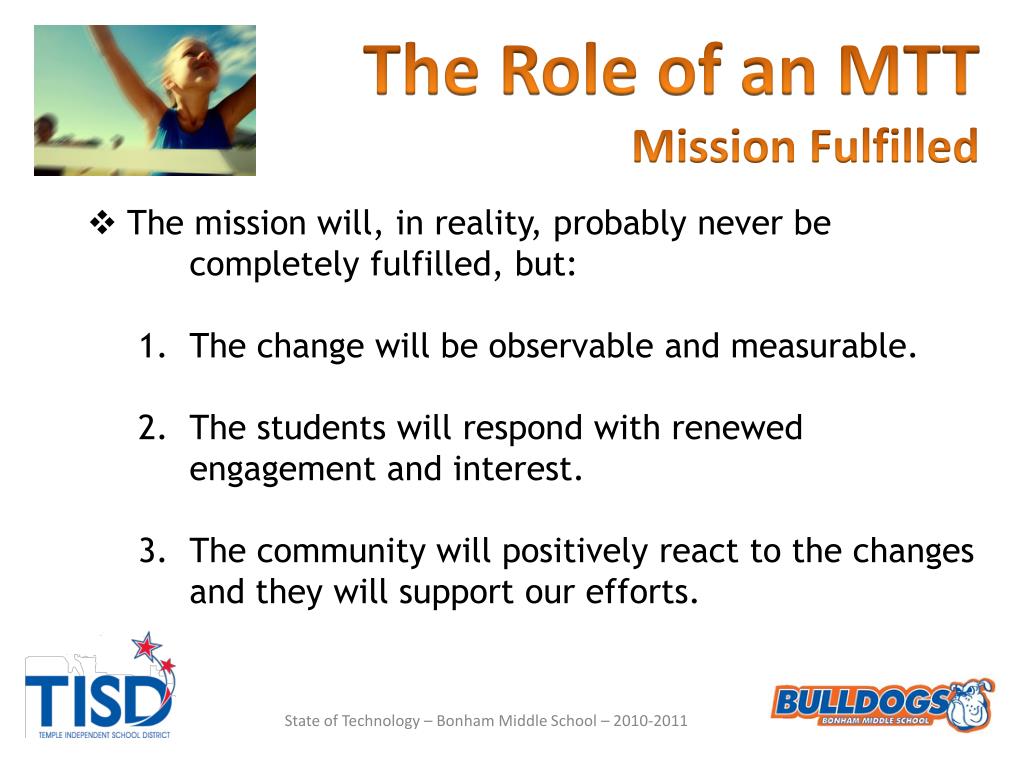 The Role of an MTT
Mission Fulfilled

❖ The mission will, in reality, probably never be completely fulfilled, but:

1. The change will be observable and measurable.

2. The students will respond with renewed engagement and interest.

3. The community will positively react to the changes and they will support our efforts.

TISD
TEMPLE INDEPENDENT SCHOOL DISTRICT

State of Technology – Bonham Middle School – 2010-2011

BULLDOGS
BONHAM MIDDLE SCHOOL